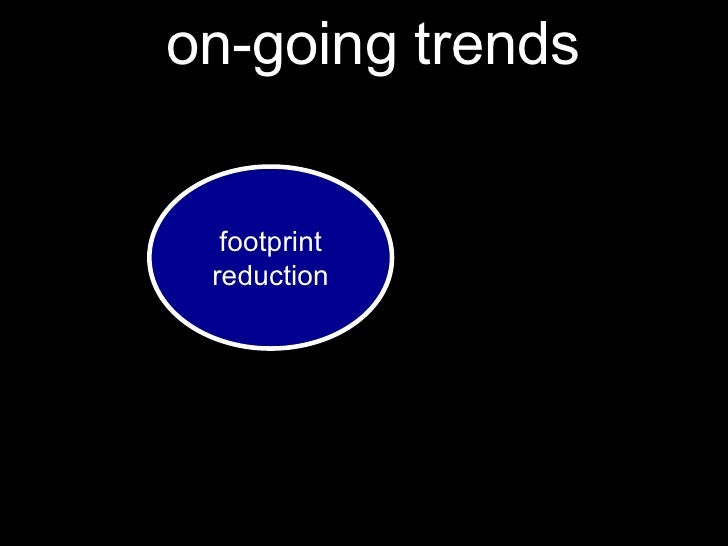 on-going trends

footprint reduction